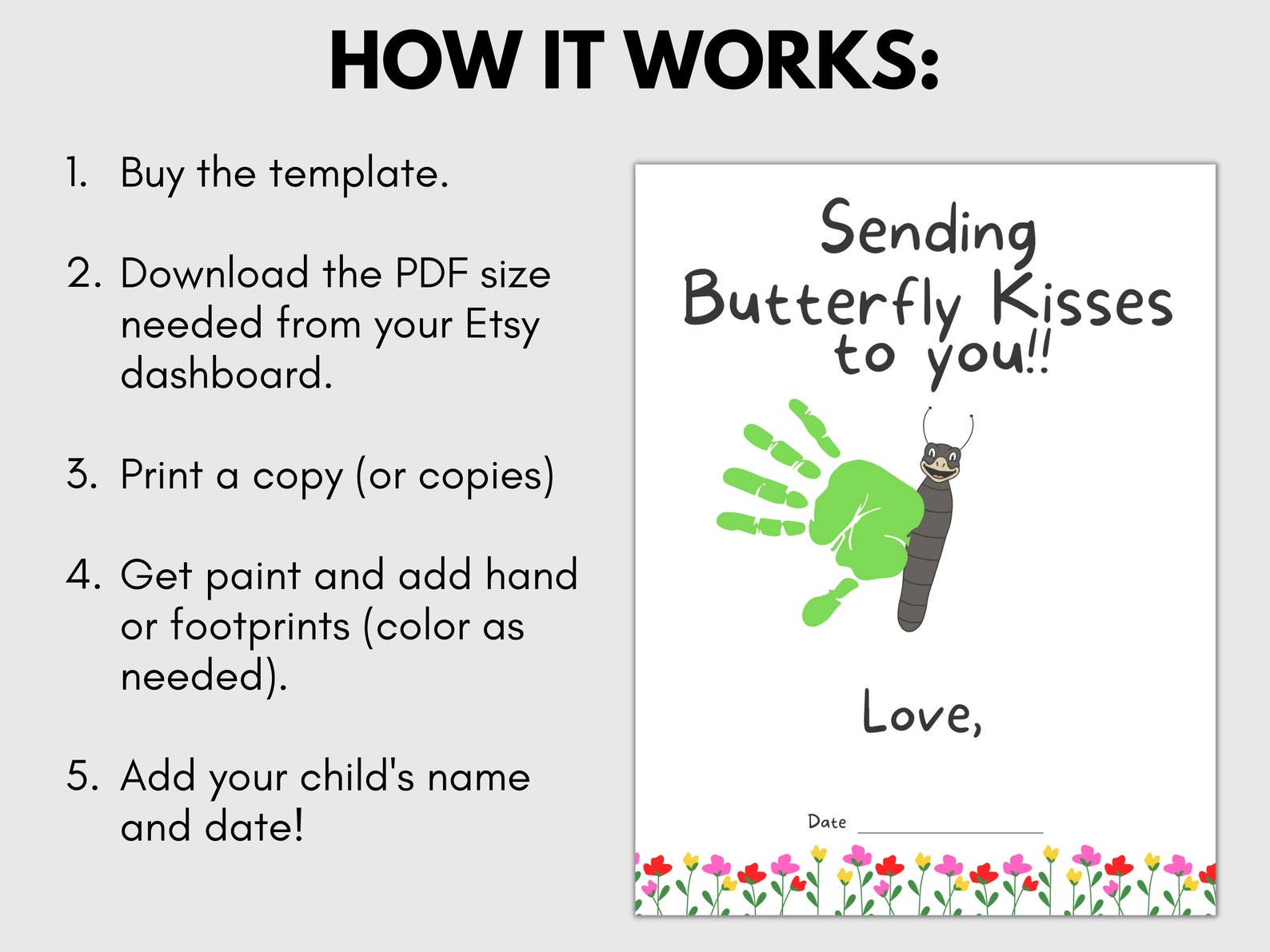 HOW IT WORKS:

1. Buy the template.

2. Download the PDF size needed from your Etsy dashboard.

3. Print a copy (or copies)

4. Get paint and add hand or footprints (color as needed).

5. Add your child's name and date!

Sending Butterfly Kisses to you!!

Love,

Date